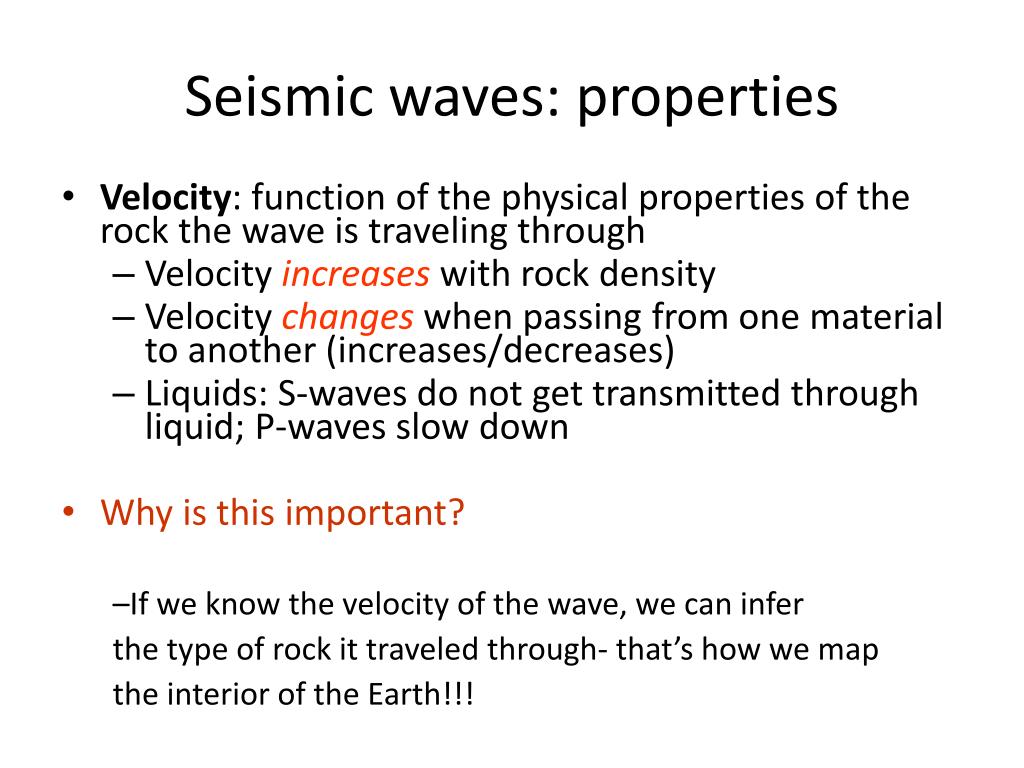 Seismic waves: properties

• Velocity: function of the physical properties of the rock the wave is traveling through
– Velocity increases with rock density
– Velocity changes when passing from one material to another (increases/decreases)
– Liquids: S-waves do not get transmitted through liquid; P-waves slow down

• Why is this important?

–If we know the velocity of the wave, we can infer the type of rock it traveled through- that's how we map the interior of the Earth!!!